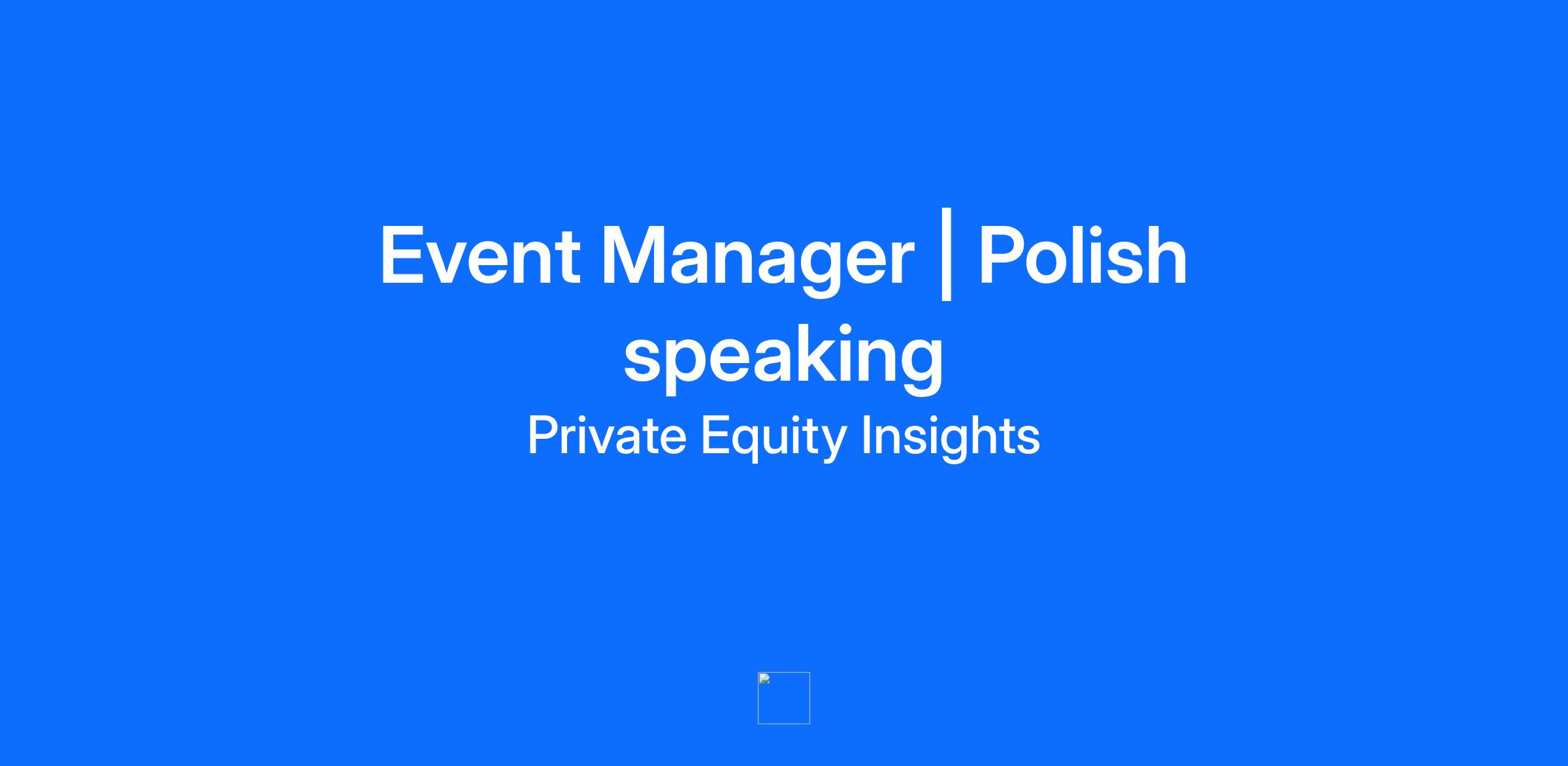 Event Manager | Polish speaking

Private Equity Insights